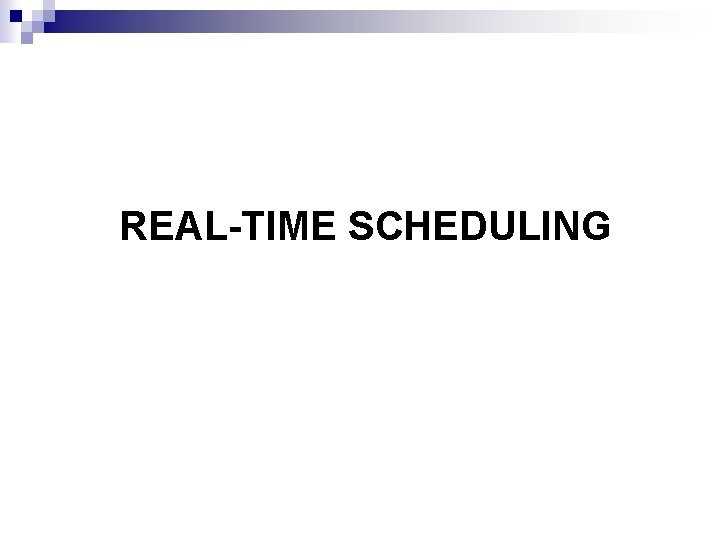 REAL-TIME SCHEDULING